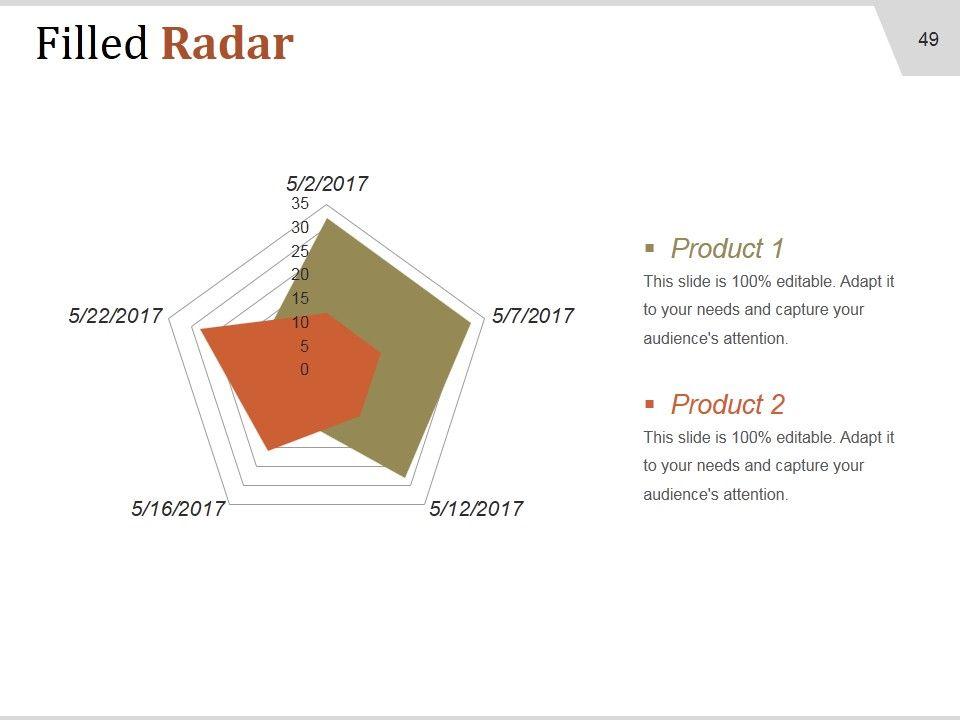 Filled Radar

49

5/2/2017
35
30
25
20
15
10
5
0
5/7/2017
5/12/2017
5/16/2017
5/22/2017

▪ Product 1
This slide is 100% editable. Adapt it to your needs and capture your audience's attention.

▪ Product 2
This slide is 100% editable. Adapt it to your needs and capture your audience's attention.